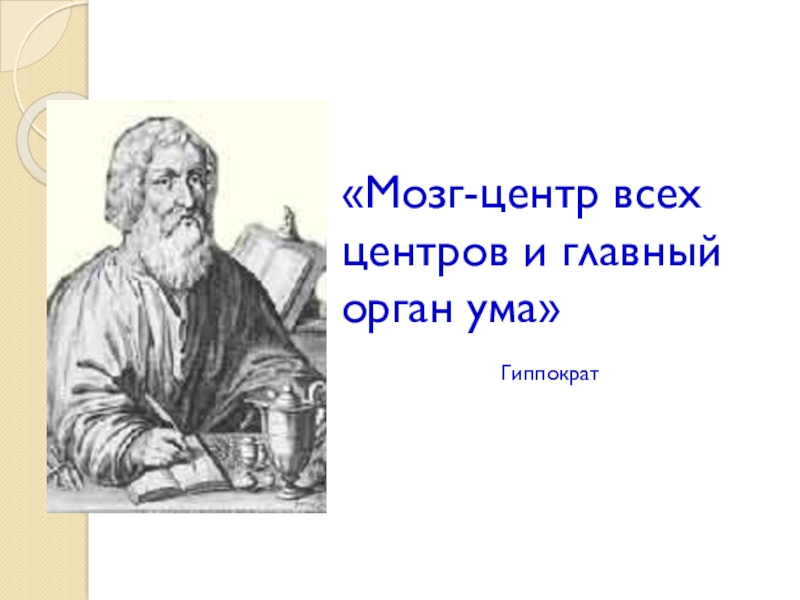 «Мозг-центр всех центров и главный орган ума»

Гиппократ